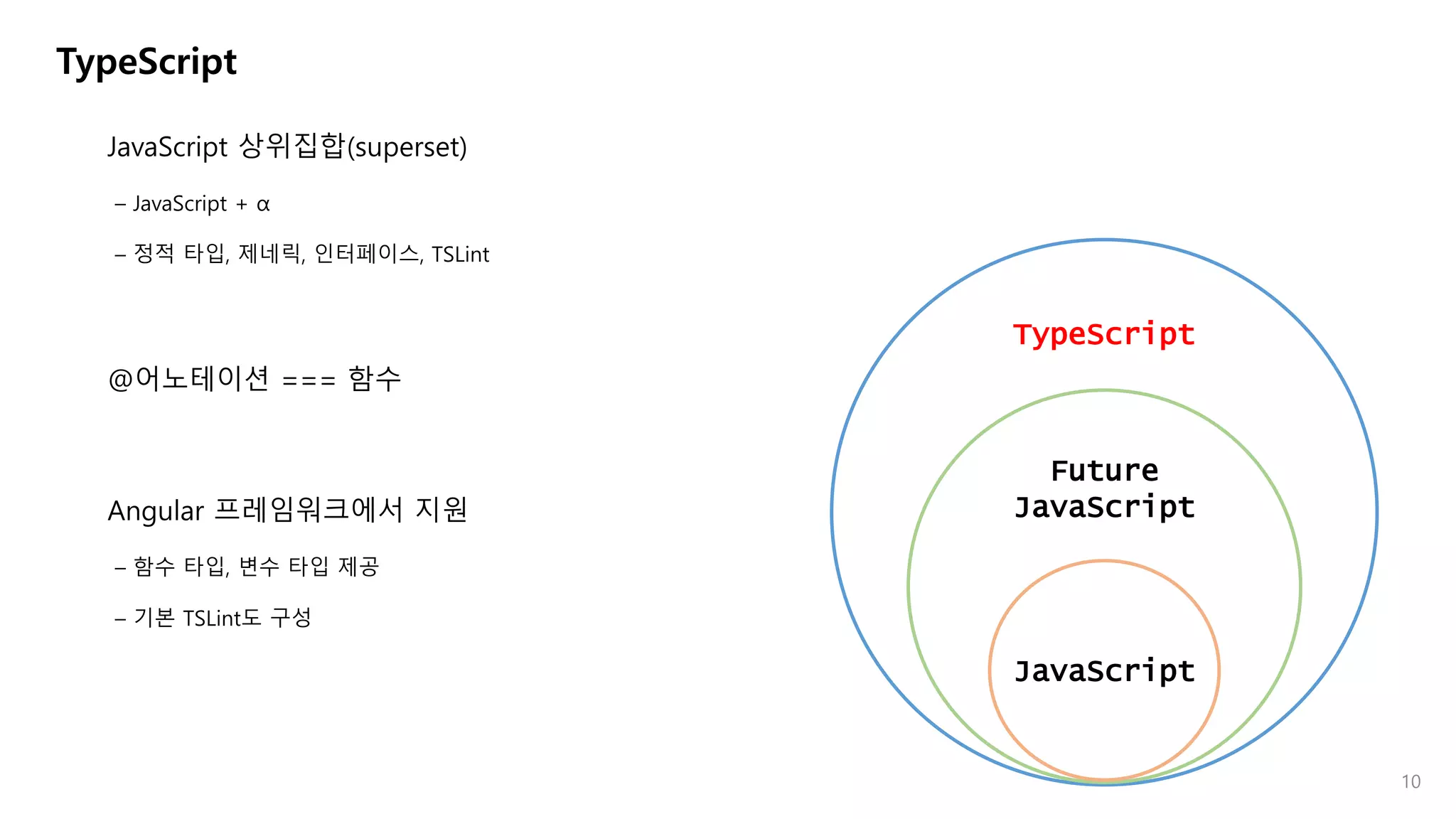 TypeScript

JavaScript 상위집합(superset)

– JavaScript + α

– 정적 타입, 제네릭, 인터페이스, TSLint

@어노테이션 === 함수

Angular 프레임워크에서 지원

– 함수 타입, 변수 타입 제공

– 기본 TSLint도 구성

TypeScript

Future JavaScript

JavaScript

10